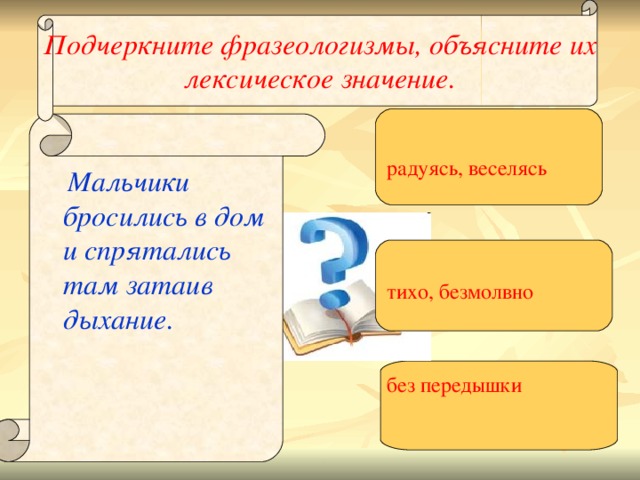 Подчеркните фразеологизмы, объясните их лексическое значение.

Мальчики бросились в дом и спрятались там затаив дыхание.

радуясь, веселясь

тихо, безмолвно

без передышки